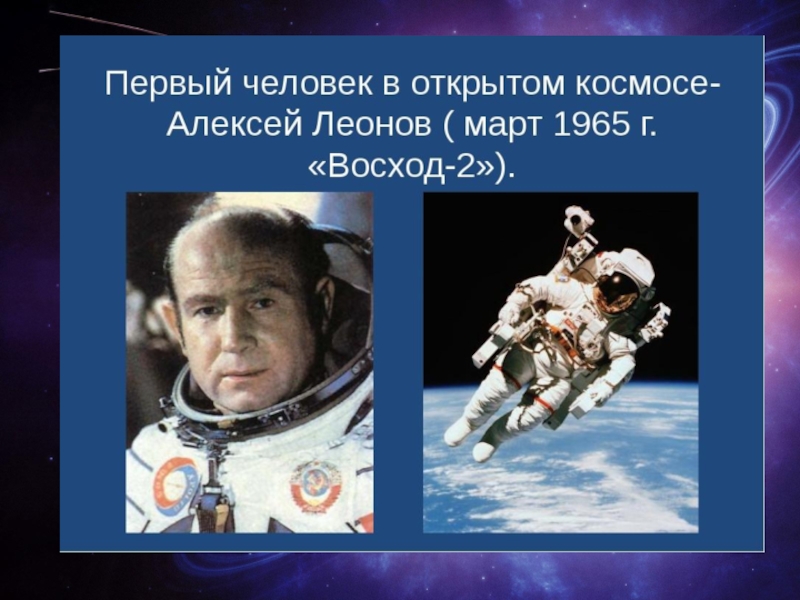 Первый человек в открытом космосе- Алексей Леонов ( март 1965 г. «Восход-2»).